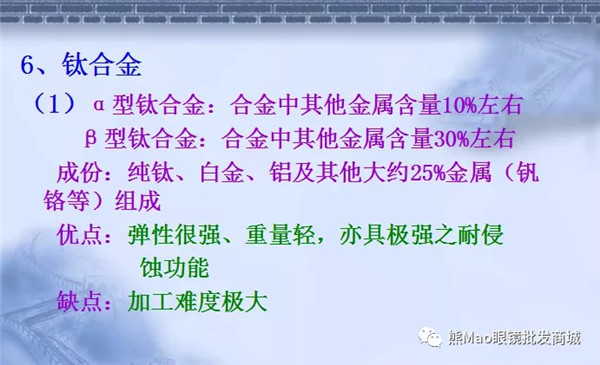 6、钛合金

（1） α 型钛合金：合金中其他金属含量10%左右

β 型钛合金：合金中其他金属含量30%左右

成份：纯钛、白金、铝及其他大约25%金属（钒铬等）组成

优点：弹性很强、重量轻，亦具极强之耐侵蚀功能

缺点：加工难度极大

熊Mao眼镜批发商城